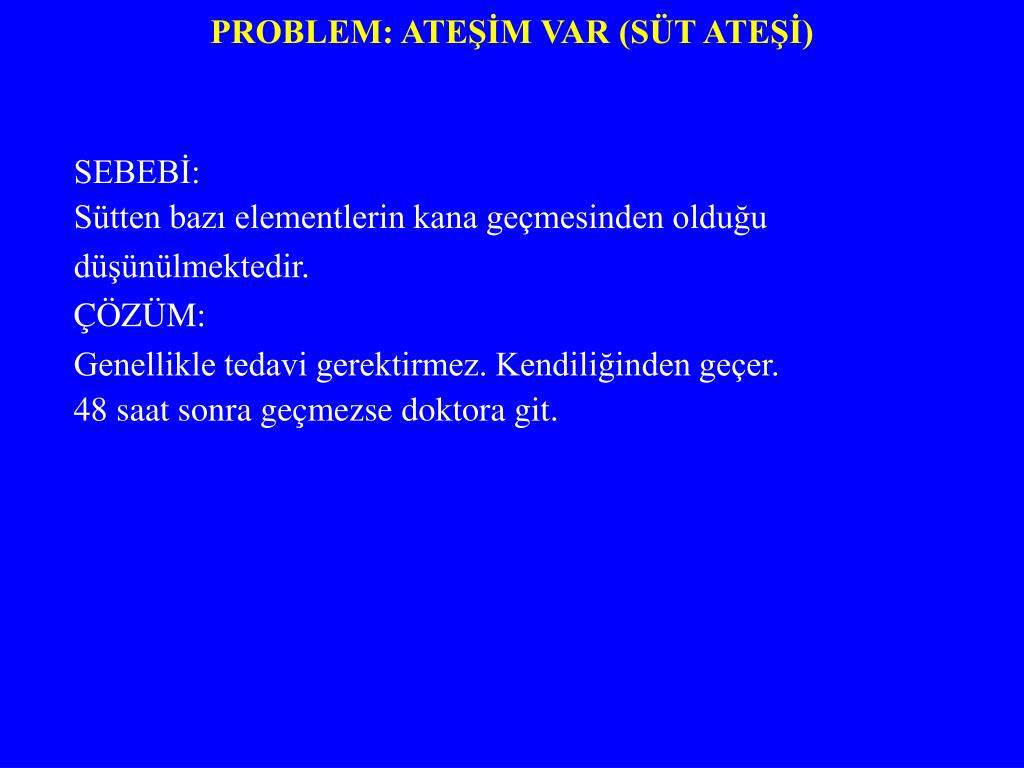 PROBLEM: ATEŞİM VAR (SÜT ATEŞİ)

SEBEBİ:
Sütten bazı elementlerin kana geçmesinden olduğu düşünülmektedir.
ÇÖZÜM:
Genellikle tedavi gerektirmez. Kendiliğinden geçer.
48 saat sonra geçmezse doktora git.